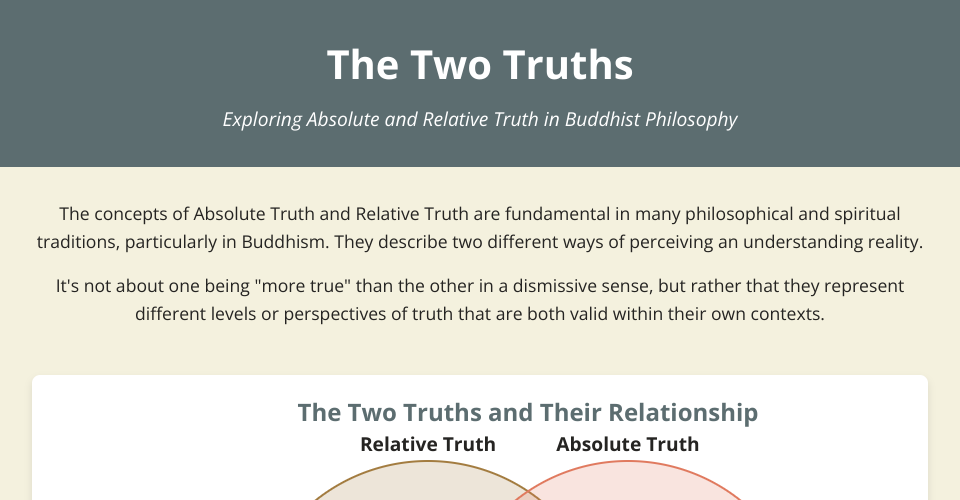 The Two Truths

Exploring Absolute and Relative Truth in Buddhist Philosophy

The concepts of Absolute Truth and Relative Truth are fundamental in many philosophical and spiritual traditions, particularly in Buddhism. They describe two different ways of perceiving an understanding reality.

It's not about one being "more true" than the other in a dismissive sense, but rather that they represent different levels or perspectives of truth that are both valid within their own contexts.

The Two Truths and Their Relationship

Relative Truth

Absolute Truth